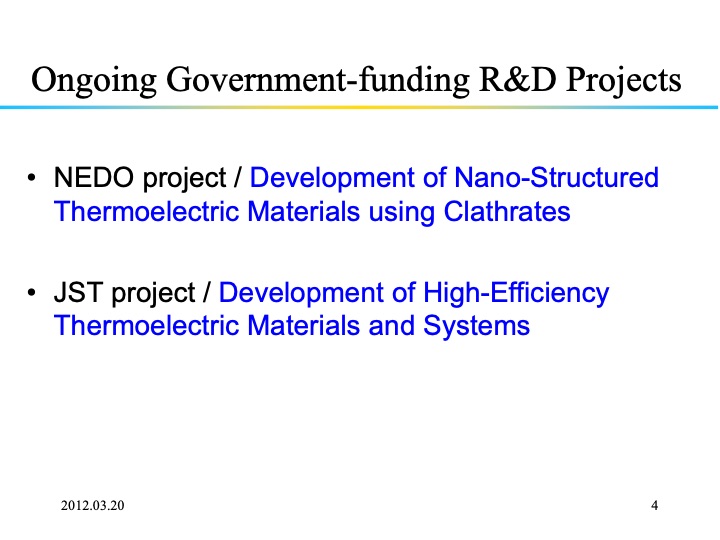 Ongoing Government-funding R&D Projects

• NEDO project / Development of Nano-Structured Thermoelectric Materials using Clathrates

• JST project / Development of High-Efficiency Thermoelectric Materials and Systems

2012.03.20

4